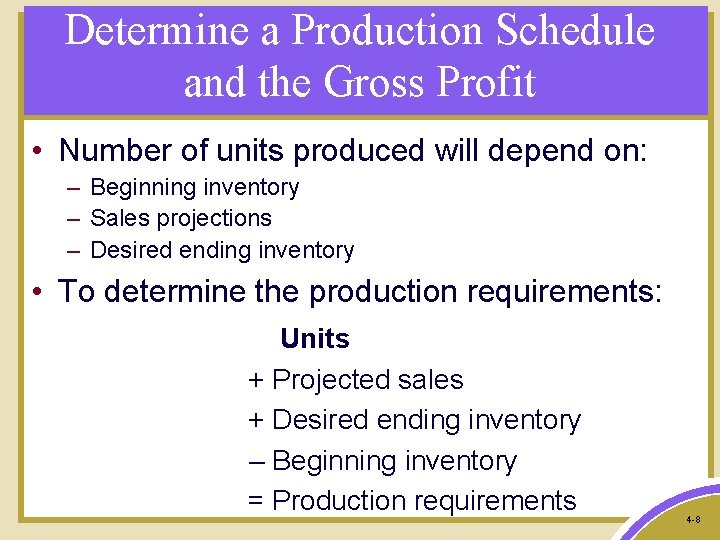 Determine a Production Schedule and the Gross Profit

• Number of units produced will depend on:
– Beginning inventory
– Sales projections
– Desired ending inventory

• To determine the production requirements:

Units
+ Projected sales
+ Desired ending inventory
– Beginning inventory
= Production requirements

4-8